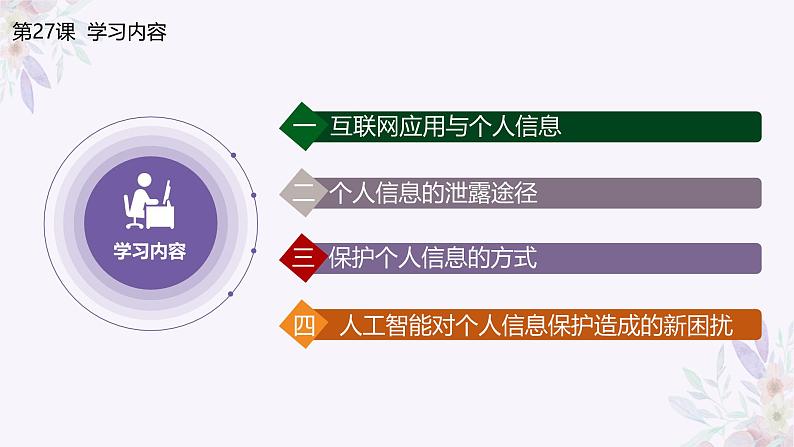 第27课 学习内容

学习内容

一 互联网应用与个人信息

二 个人信息的泄露途径

三 保护个人信息的方式

四 人工智能对个人信息保护造成的新困扰